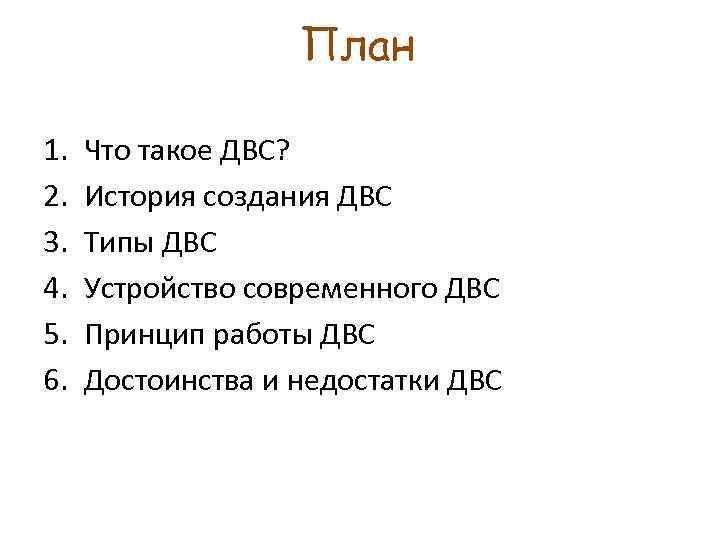 План

1. Что такое ДВС?
2. История создания ДВС
3. Типы ДВС
4. Устройство современного ДВС
5. Принцип работы ДВС
6. Достоинства и недостатки ДВС